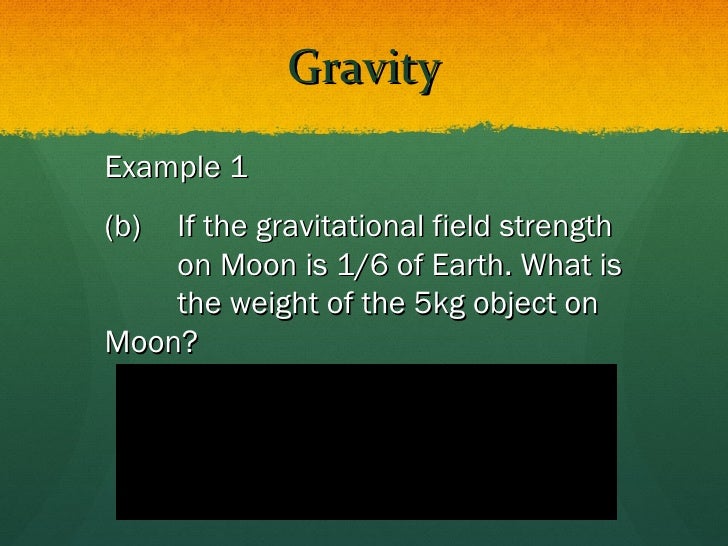 Gravity

Example 1

(b) If the gravitational field strength on Moon is 1/6 of Earth. What is the weight of the 5kg object on Moon?